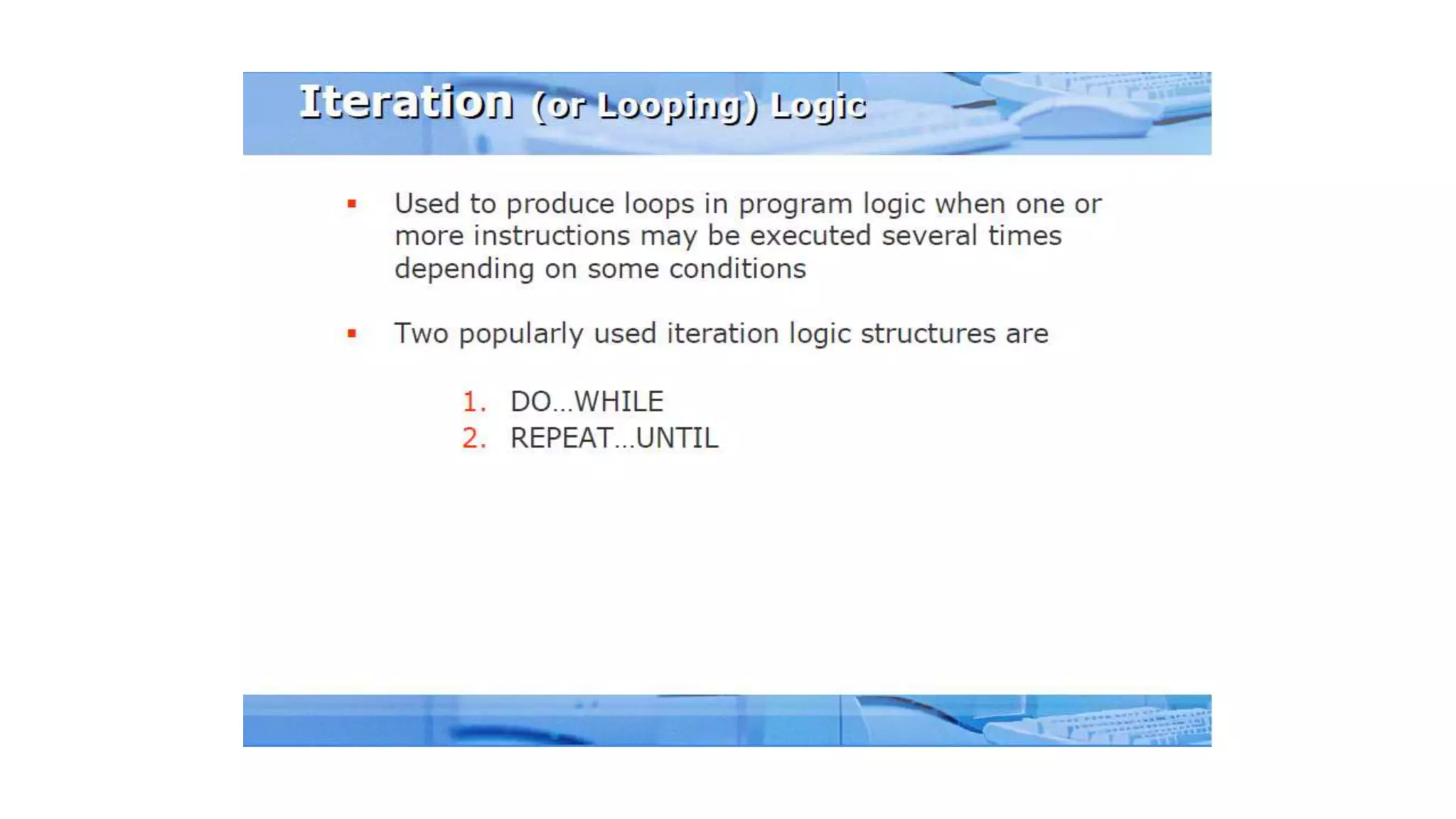 Iteration (or Looping) Logic

▪ Used to produce loops in program logic when one or more instructions may be executed several times depending on some conditions

▪ Two popularly used iteration logic structures are

1. DO…WHILE
2. REPEAT…UNTIL